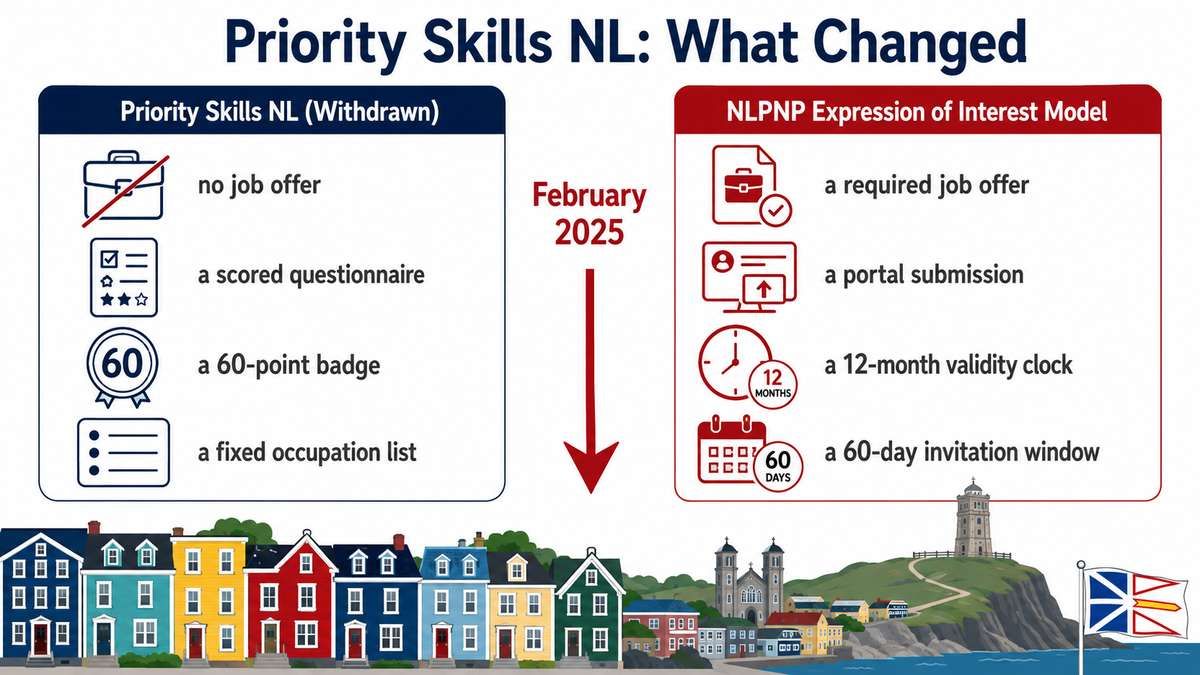 Priority Skills NL: What Changed

Priority Skills NL (Withdrawn)

no job offer

a scored questionnaire

60

a 60-point badge

a fixed occupation list

February 2025

NLPNP Expression of Interest Model

a required job offer

a portal submission

12 MONTHS

a 12-month validity clock

60 DAYS

a 60-day invitation window